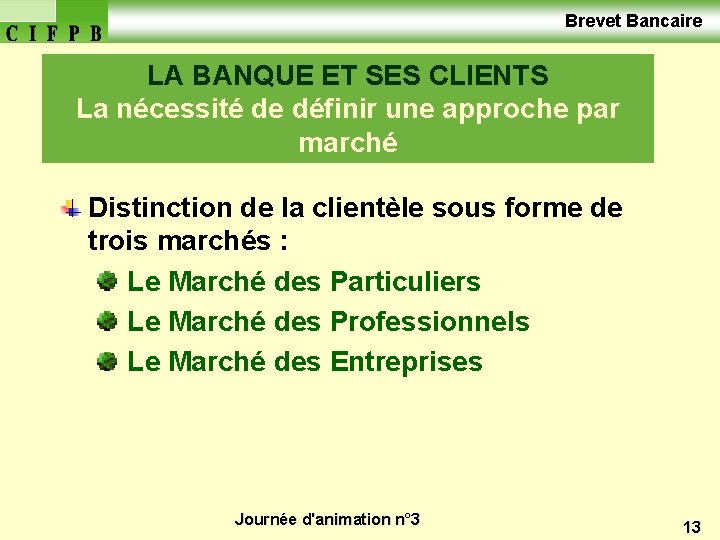 C I F P B

Brevet Bancaire

LA BANQUE ET SES CLIENTS
La nécessité de définir une approche par marché

Distinction de la clientèle sous forme de trois marchés :

Le Marché des Particuliers

Le Marché des Professionnels

Le Marché des Entreprises

Journée d'animation n°3

13